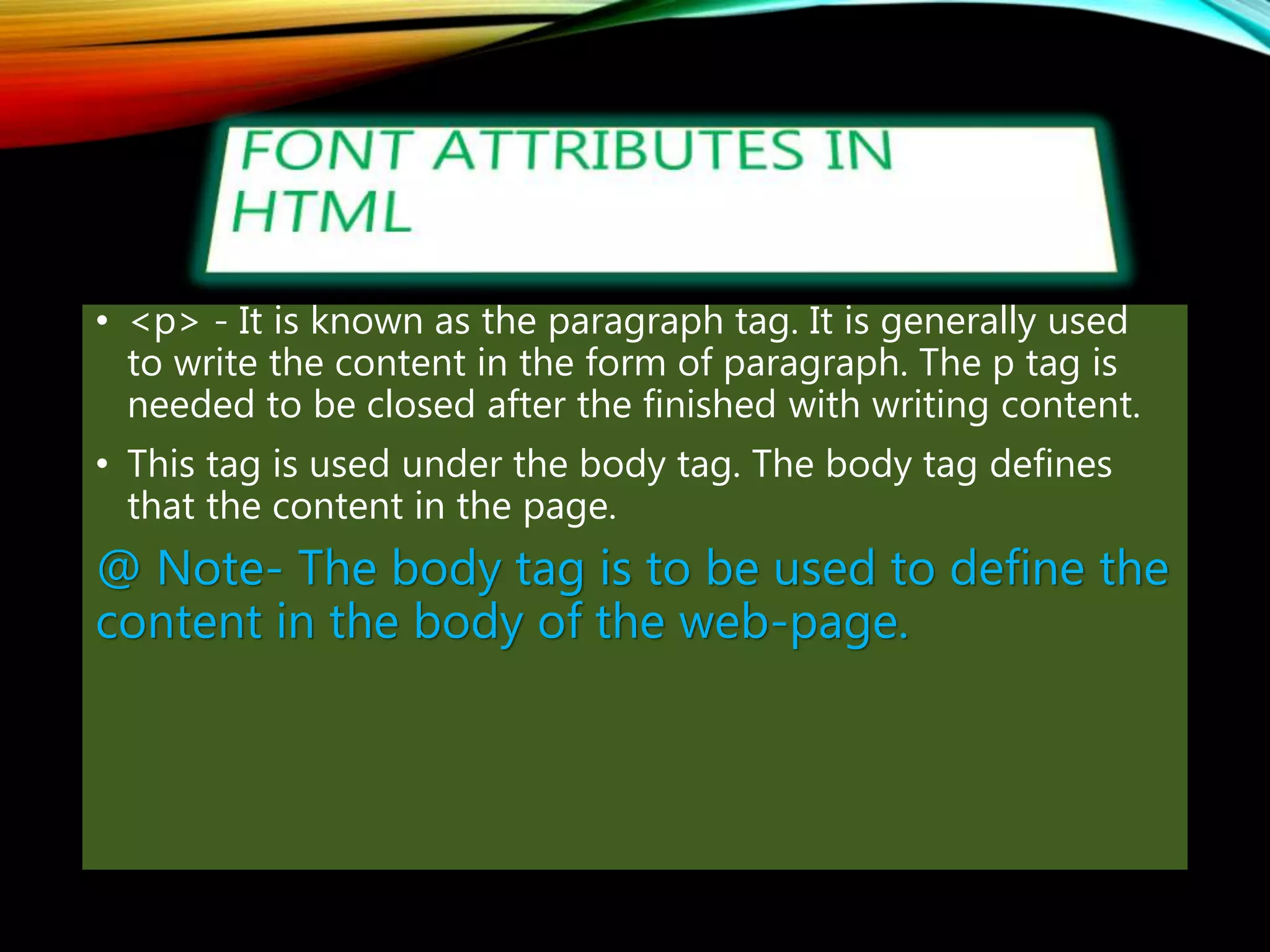 FONT ATTRIBUTES IN HTML

• <p> - It is known as the paragraph tag. It is generally used to write the content in the form of paragraph. The p tag is needed to be closed after the finished with writing content.

• This tag is used under the body tag. The body tag defines that the content in the page.

@ Note- The body tag is to be used to define the content in the body of the web-page.